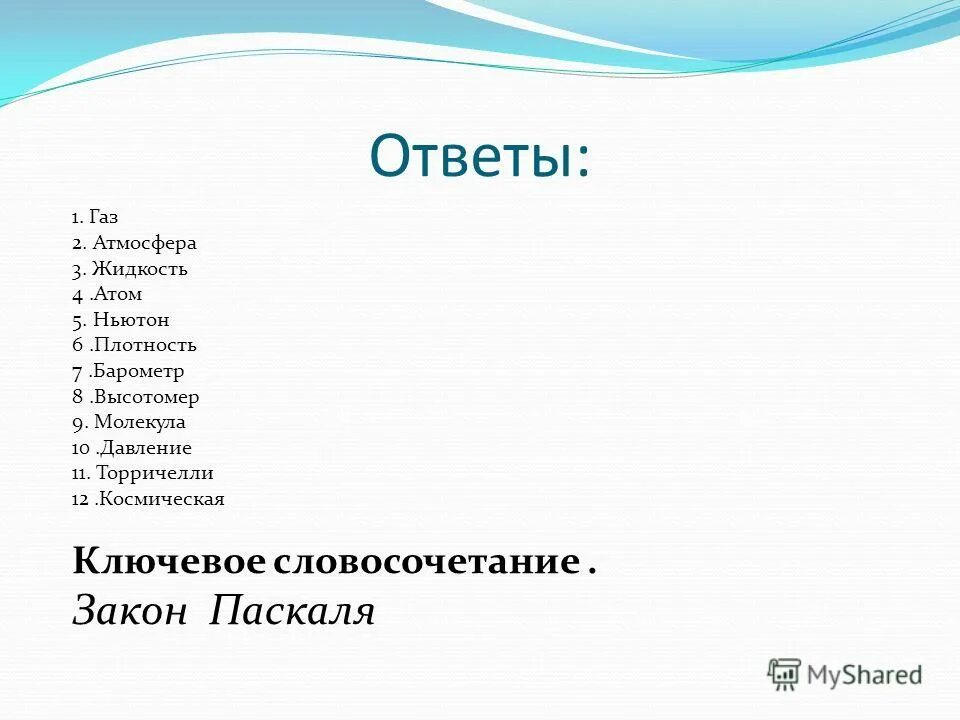 Ответы:

1. Газ
2. Атмосфера
3. Жидкость
4 .Атом
5. Ньютон
6 .Плотность
7 .Барометр
8 .Высотомер
9. Молекула
10 .Давление
11. Торричелли
12 .Космическая

Ключевое словосочетание .
Закон Паскаля

MyShared